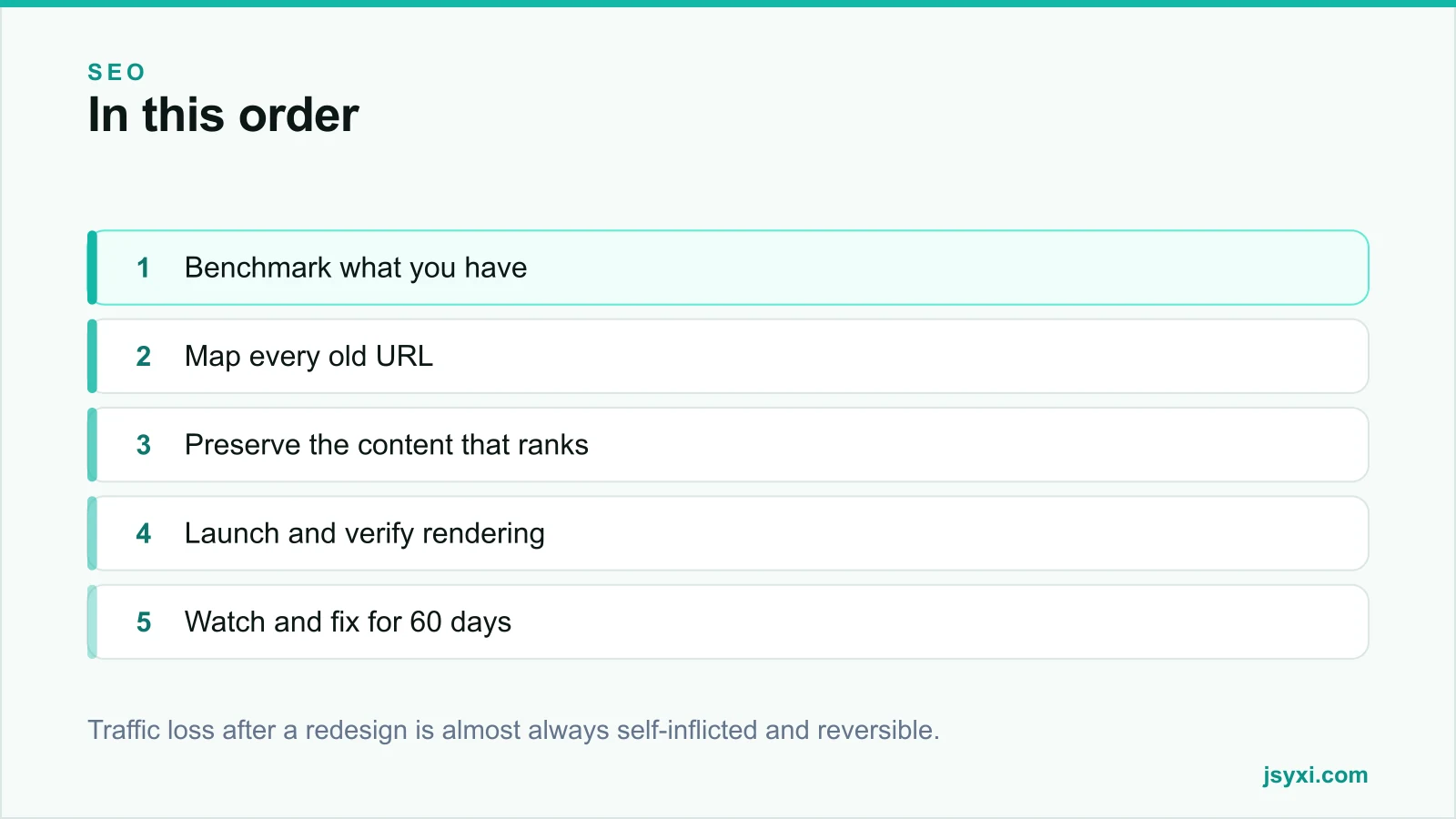 SEO
In this order

1 Benchmark what you have

2 Map every old URL

3 Preserve the content that ranks

4 Launch and verify rendering

5 Watch and fix for 60 days

Traffic loss after a redesign is almost always self-inflicted and reversible.

jsyxi.com